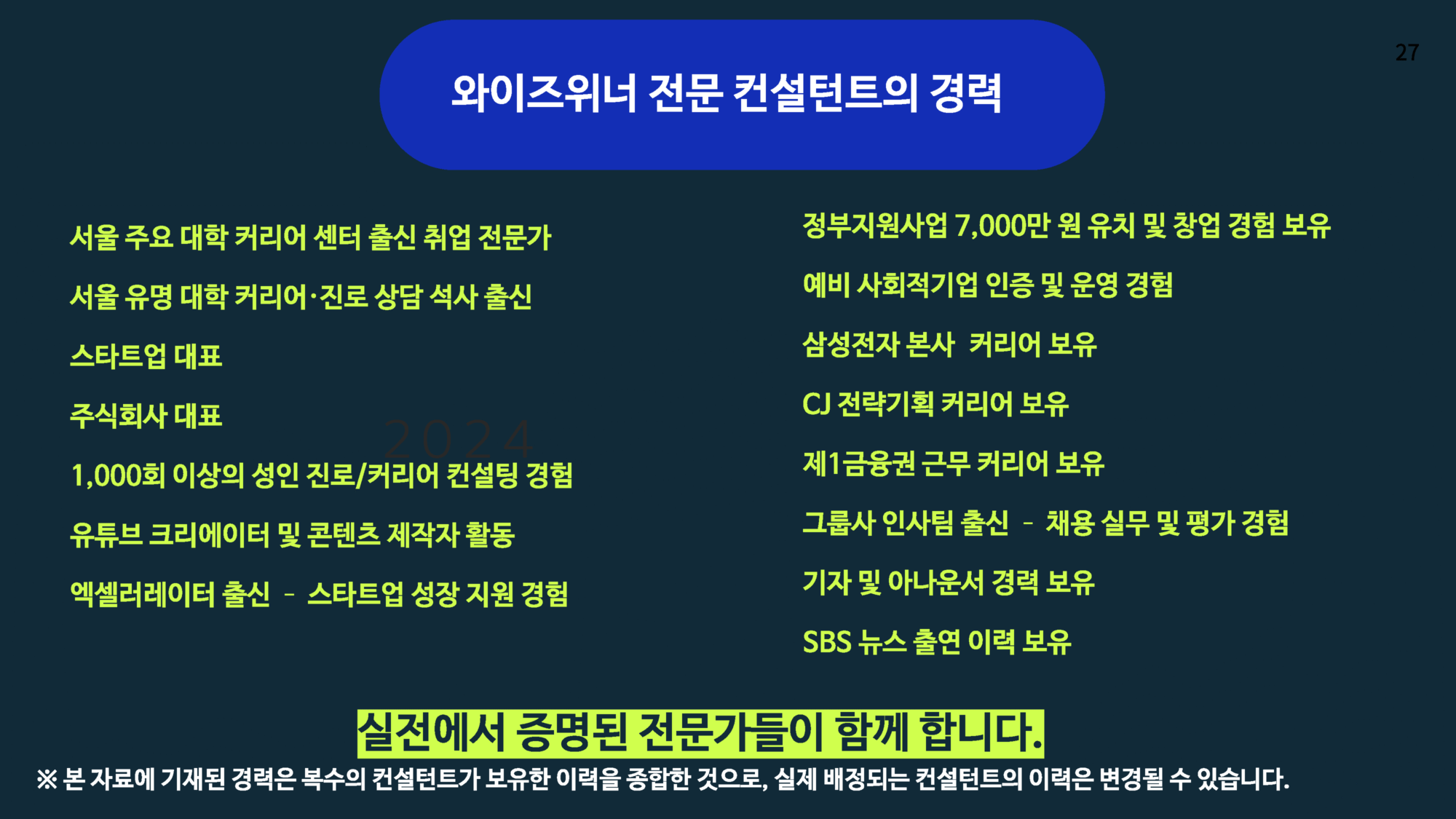 27

와이즈위너 전문 컨설턴트의 경력

서울 주요 대학 커리어 센터 출신 취업 전문가

서울 유명 대학 커리어·진로 상담 석사 출신

스타트업 대표

주식회사 대표

2024

1,000회 이상의 성인 진로/커리어 컨설팅 경험

유튜브 크리에이터 및 콘텐츠 제작자 활동

엑셀러레이터 출신 - 스타트업 성장 지원 경험

정부지원사업 7,000만 원 유치 및 창업 경험 보유

예비 사회적기업 인증 및 운영 경험

삼성전자 본사 커리어 보유

CJ 전략기획 커리어 보유

제1금융권 근무 커리어 보유

그룹사 인사팀 출신 - 채용 실무 및 평가 경험

기자 및 아나운서 경력 보유

SBS 뉴스 출연 이력 보유

실전에서 증명된 전문가들이 함께 합니다.

※ 본 자료에 기재된 경력은 복수의 컨설턴트가 보유한 이력을 종합한 것으로, 실제 배정되는 컨설턴트의 이력은 변경될 수 있습니다.